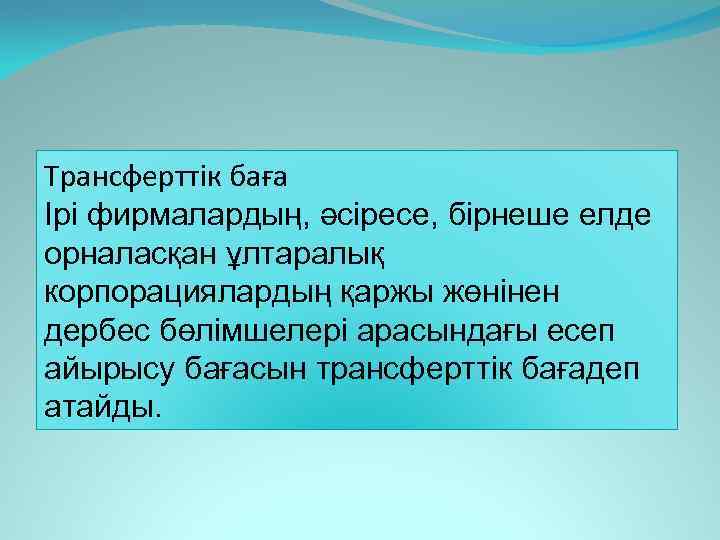 Трансферттік баға
Ірі фирмалардың, әсіресе, бірнеше елде орналасқан ұлтаралық корпорациялардың қаржы жөнінен дербес бөлімшелері арасындағы есеп айырысу бағасын трансферттік бағадеп атайды.